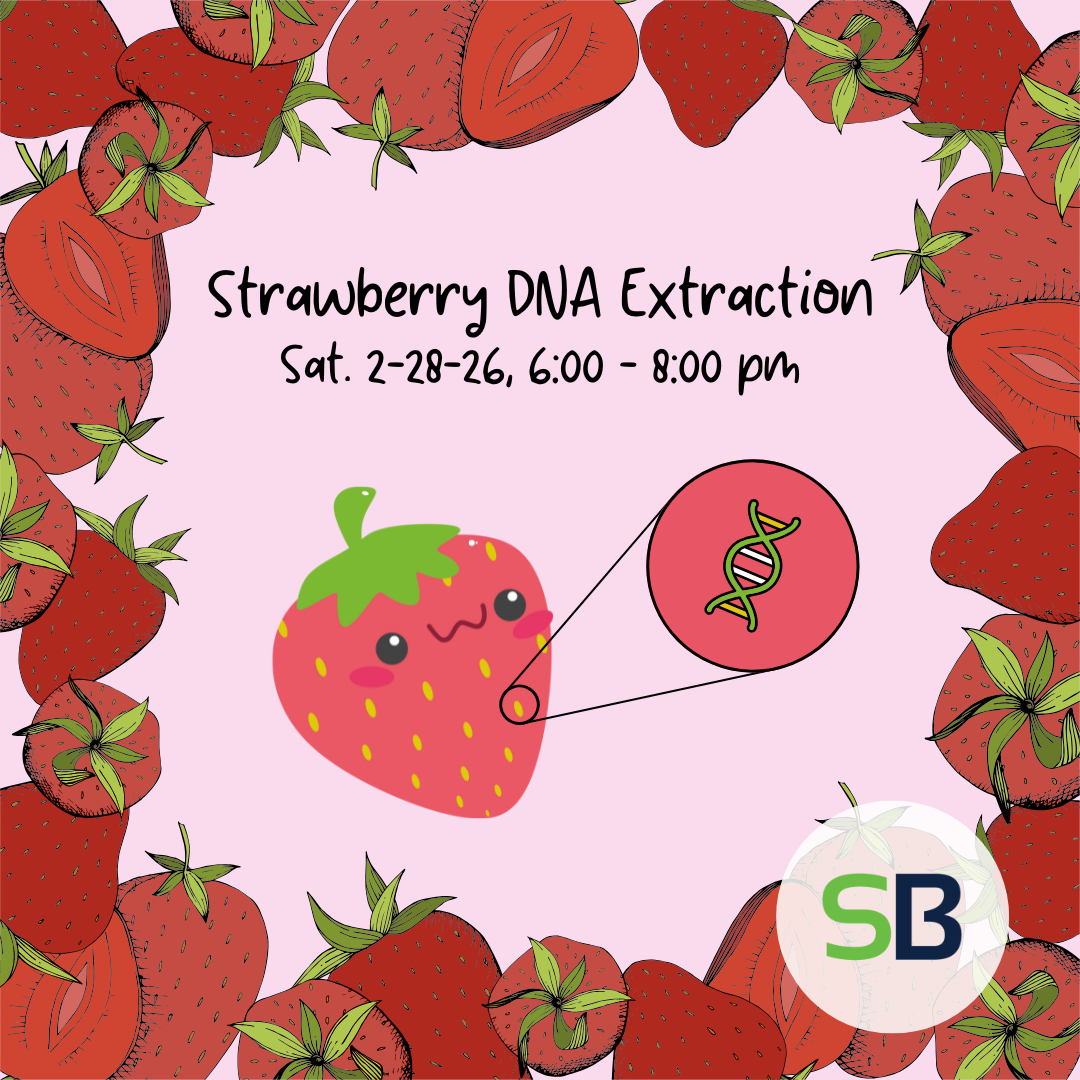 Strawberry DNA Extraction
Sat. 2-28-26, 6:00 - 8:00 pm

SB